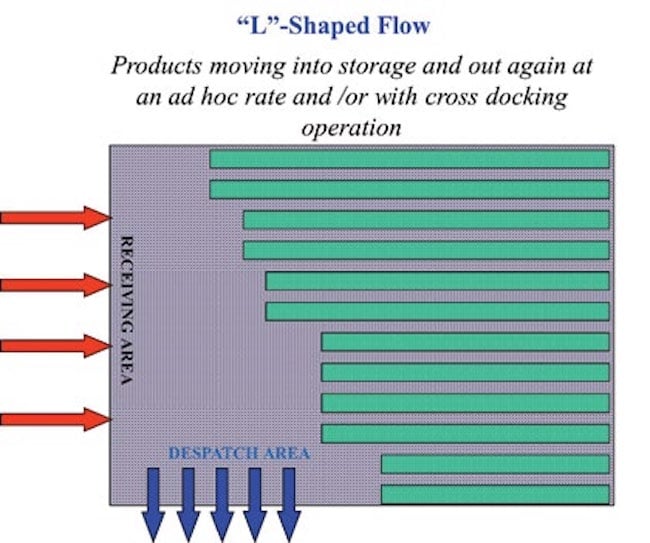 “L”-Shaped Flow

Products moving into storage and out again at an ad hoc rate and /or with cross docking operation

RECEIVING AREA

DESPATCH AREA